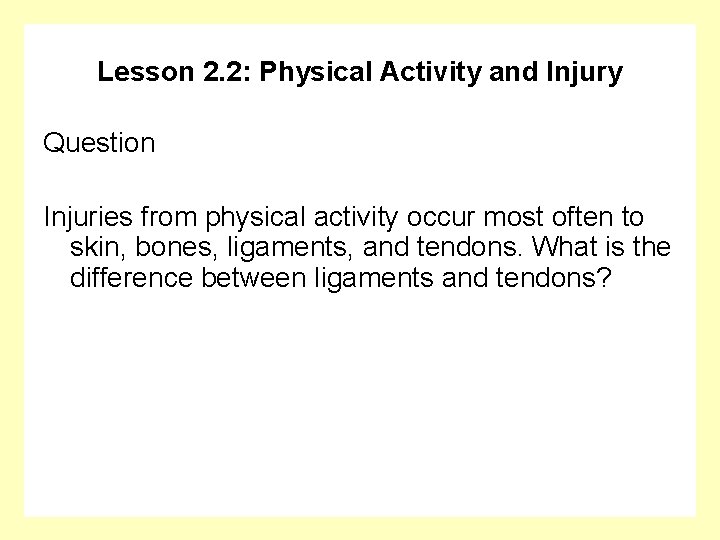 Lesson 2.2: Physical Activity and Injury

Question

Injuries from physical activity occur most often to skin, bones, ligaments, and tendons. What is the difference between ligaments and tendons?